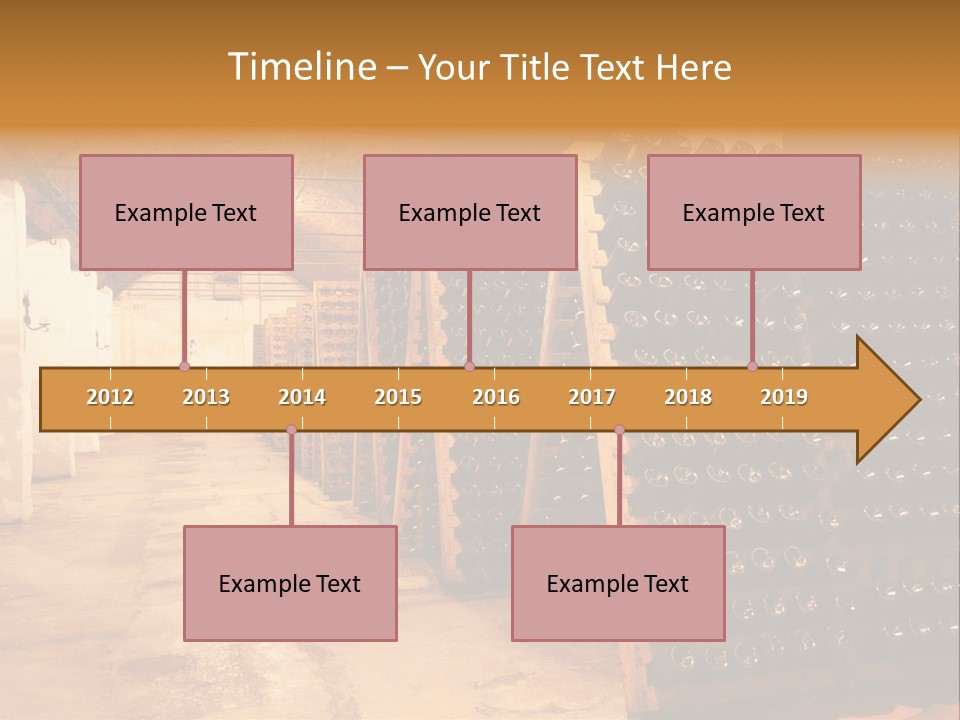 Timeline – Your Title Text Here

Example Text

Example Text

Example Text

2012 2013 2014 2015 2016 2017 2018 2019

Example Text

Example Text